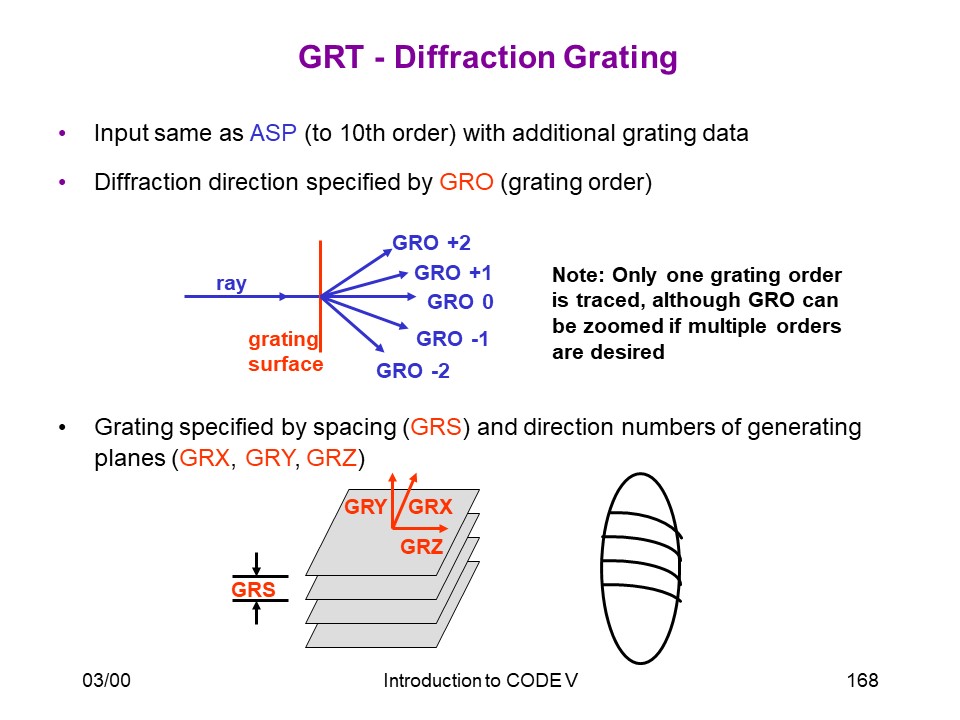 GRT - Diffraction Grating

• Input same as ASP (to 10th order) with additional grating data

• Diffraction direction specified by GRO (grating order)

ray

grating surface

GRO +2

GRO +1

GRO 0

GRO -1

GRO -2

Note: Only one grating order is traced, although GRO can be zoomed if multiple orders are desired

• Grating specified by spacing (GRS) and direction numbers of generating planes (GRX, GRY, GRZ)

GRY

GRX

GRZ

GRS

03/00

Introduction to CODE V

168